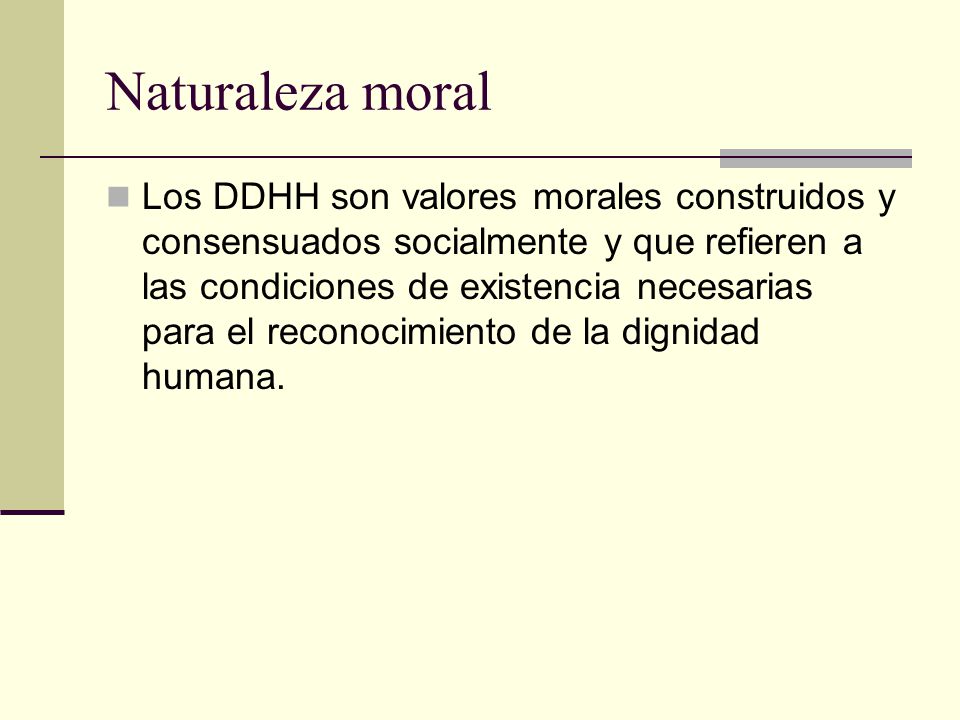 Naturaleza moral

Los DDHH son valores morales construidos y consensuados socialmente y que refieren a las condiciones de existencia necesarias para el reconocimiento de la dignidad humana.